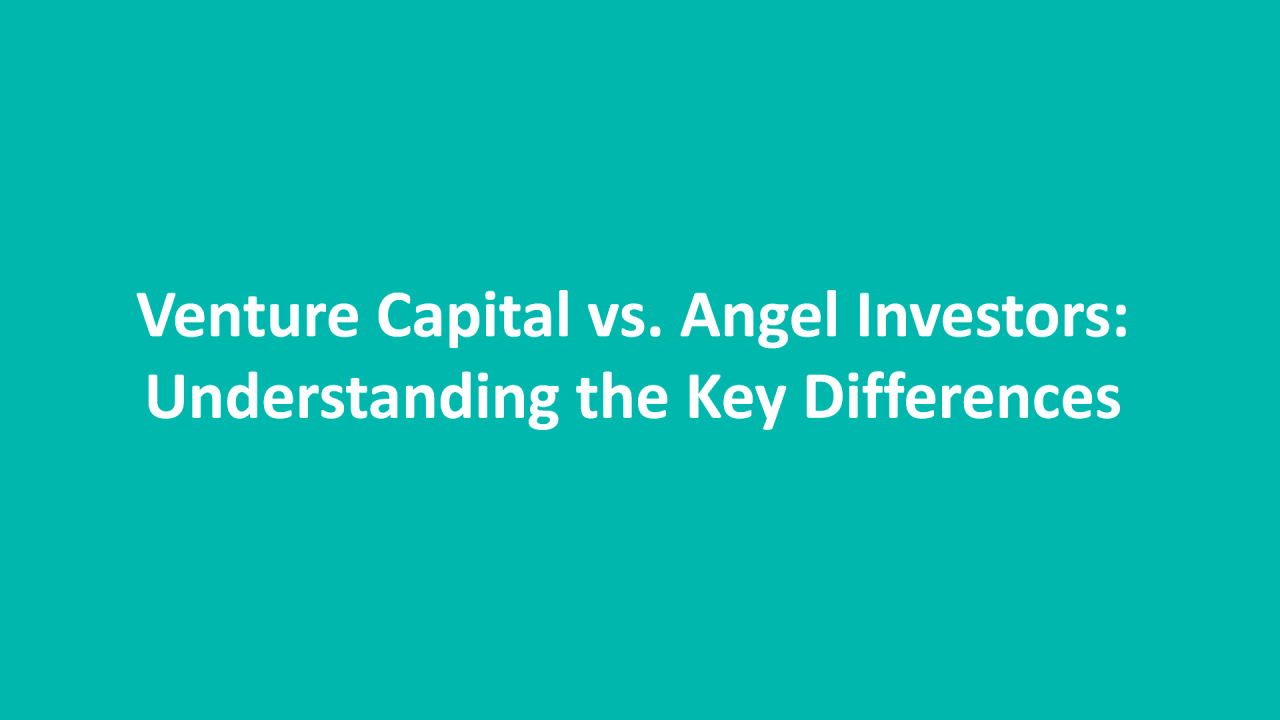 Venture Capital vs. Angel Investors: Understanding the Key Differences